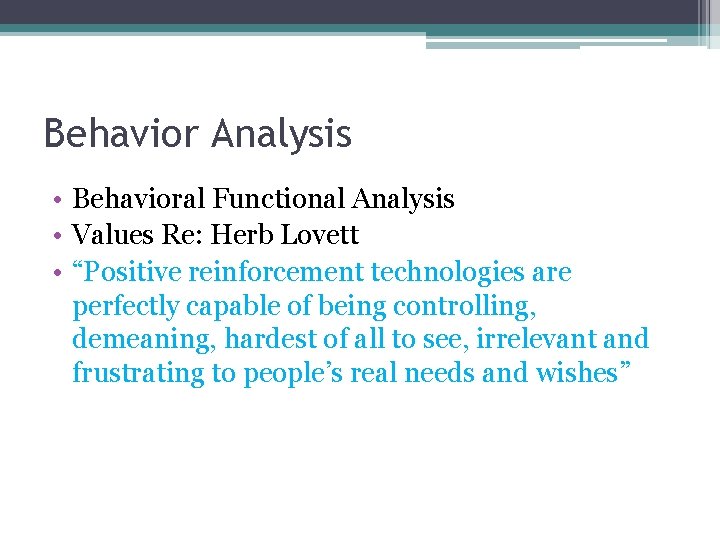 Behavior Analysis

• Behavioral Functional Analysis
• Values Re: Herb Lovett
• “Positive reinforcement technologies are perfectly capable of being controlling, demeaning, hardest of all to see, irrelevant and frustrating to people’s real needs and wishes”